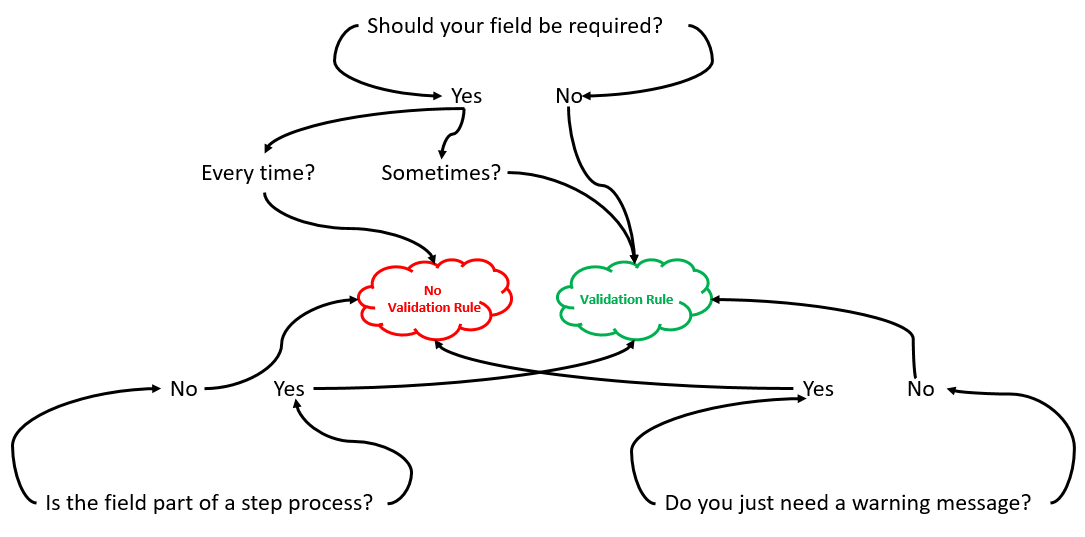 Should your field be required?

Yes

No

Every time?

Sometimes?

No Validation Rule

Validation Rule

No

Yes

Yes

No

Is the field part of a step process?

Do you just need a warning message?